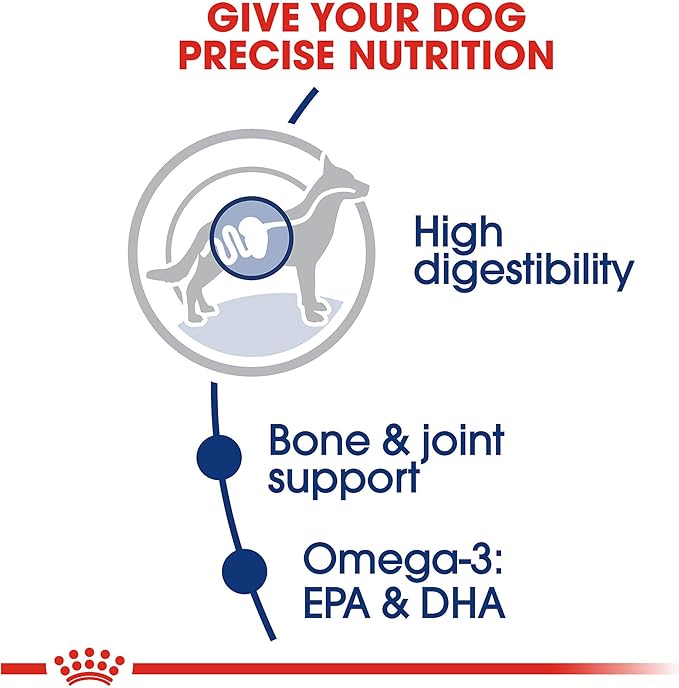 GIVE YOUR DOG PRECISE NUTRITION

High digestibility

Bone & joint support

Omega-3: EPA & DHA